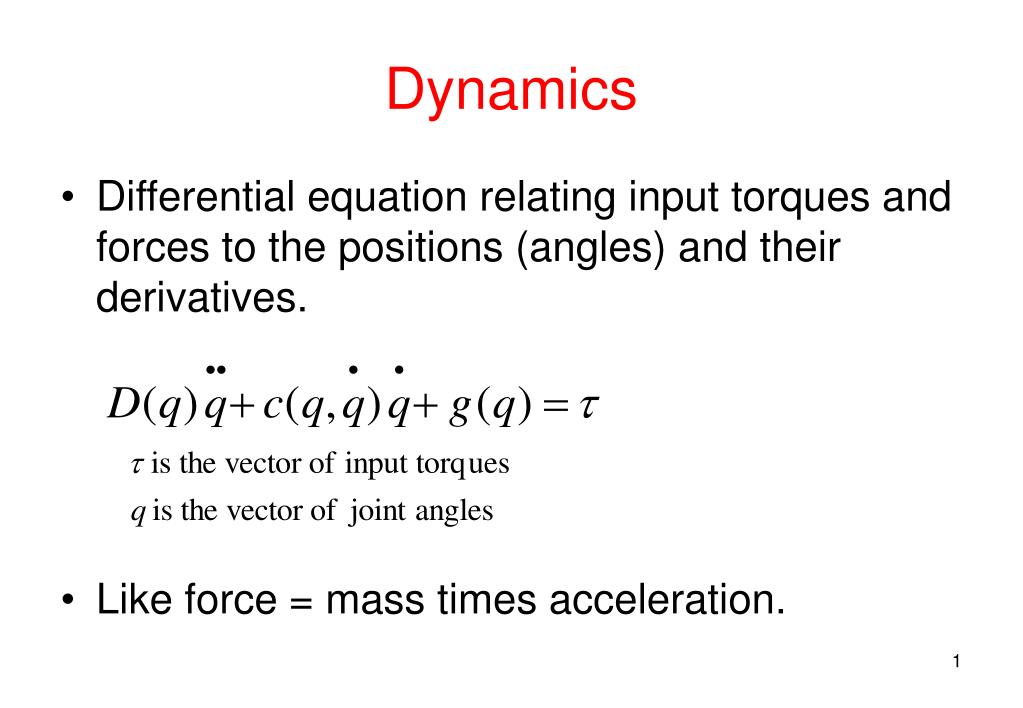 Dynamics

• Differential equation relating input torques and forces to the positions (angles) and their derivatives.

$D(q)\ddot{q} + c(q,\dot{q})\dot{q} + g(q) = \tau$

$\tau$ is the vector of input torques

$q$ is the vector of joint angles

• Like force = mass times acceleration.

1